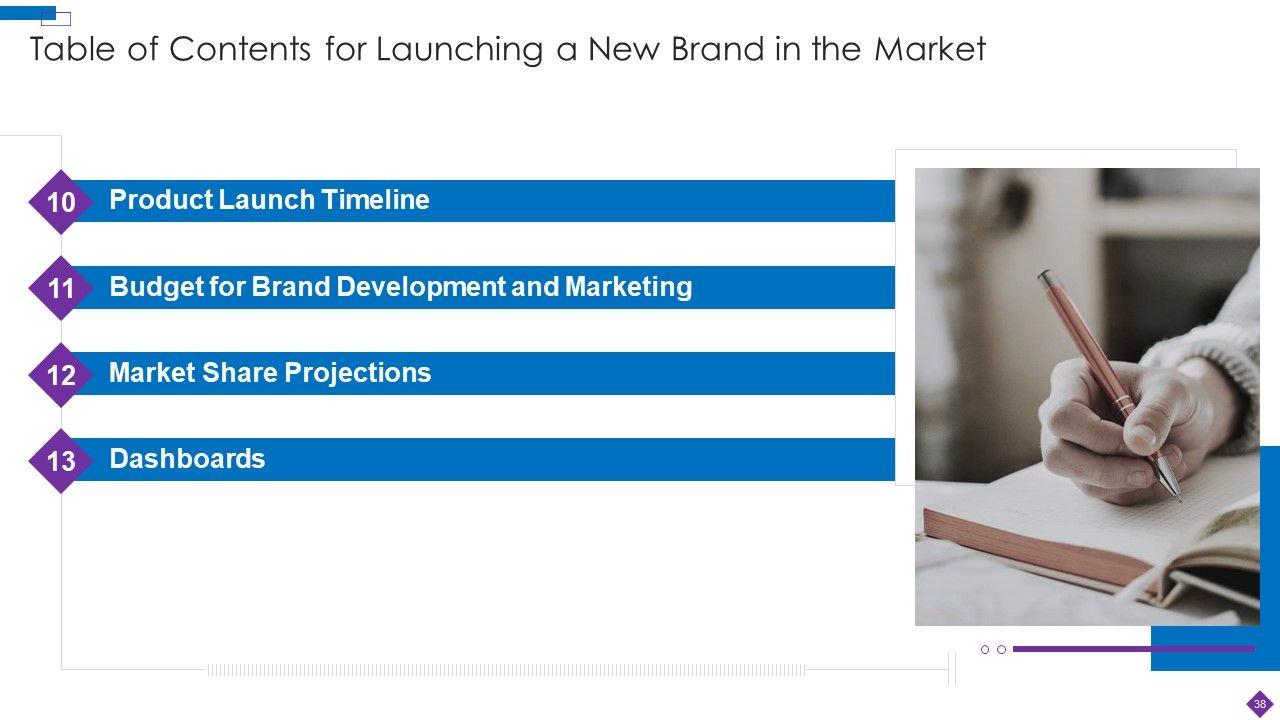 Table of Contents for Launching a New Brand in the Market

10 Product Launch Timeline

11 Budget for Brand Development and Marketing

12 Market Share Projections

13 Dashboards

38